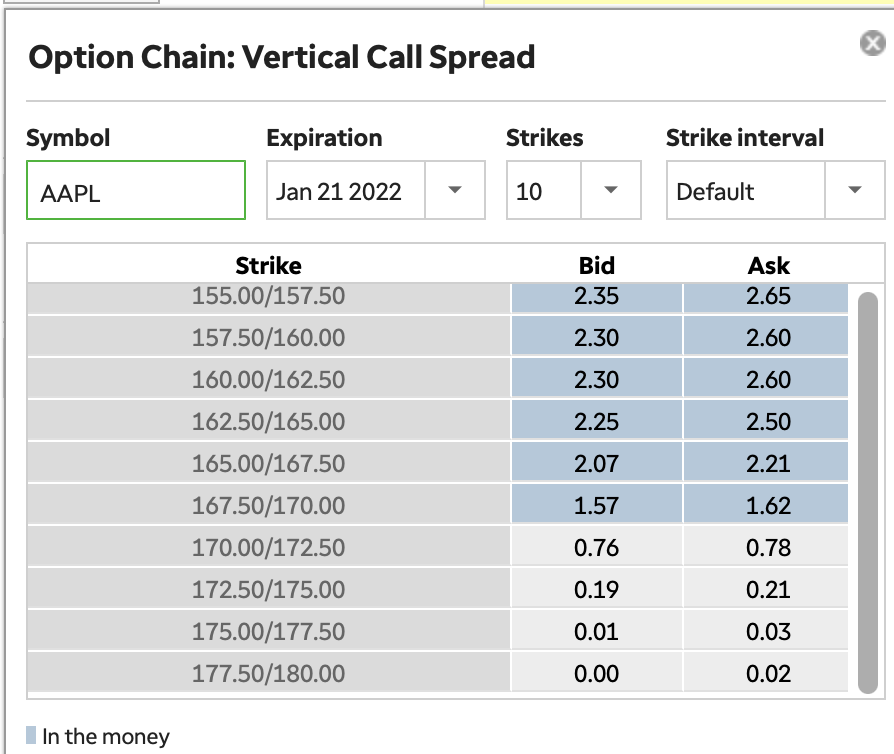 Option Chain: Vertical Call Spread

Symbol
AAPL

Expiration
Jan 21 2022

Strikes
10

Strike interval
Default

| Strike | Bid | Ask |
|---|---|---|
| 155.00/157.50 | 2.35 | 2.65 |
| 157.50/160.00 | 2.30 | 2.60 |
| 160.00/162.50 | 2.30 | 2.60 |
| 162.50/165.00 | 2.25 | 2.50 |
| 165.00/167.50 | 2.07 | 2.21 |
| 167.50/170.00 | 1.57 | 1.62 |
| 170.00/172.50 | 0.76 | 0.78 |
| 172.50/175.00 | 0.19 | 0.21 |
| 175.00/177.50 | 0.01 | 0.03 |
| 177.50/180.00 | 0.00 | 0.02 |

In the money